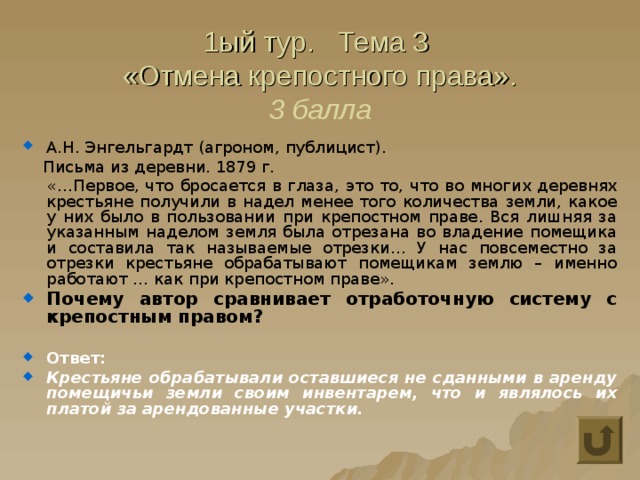 1ый тур.   Тема 3
«Отмена крепостного права».
3 балла

А.Н. Энгельгардт (агроном, публицист).

Письма из деревни. 1879 г.

«…Первое, что бросается в глаза, это то, что во многих деревнях крестьяне получили в надел менее того количества земли, какое у них было в пользовании при крепостном праве. Вся лишняя за указанным наделом земля была отрезана во владение помещика и составила так называемые отрезки… У нас повсеместно за отрезки крестьяне обрабатывают помещикам землю – именно работают … как при крепостном праве».

Почему автор сравнивает отработочную систему с крепостным правом?

Ответ:

Крестьяне обрабатывали оставшиеся не сданными в аренду помещичьи земли своим инвентарем, что и являлось их платой за арендованные участки.